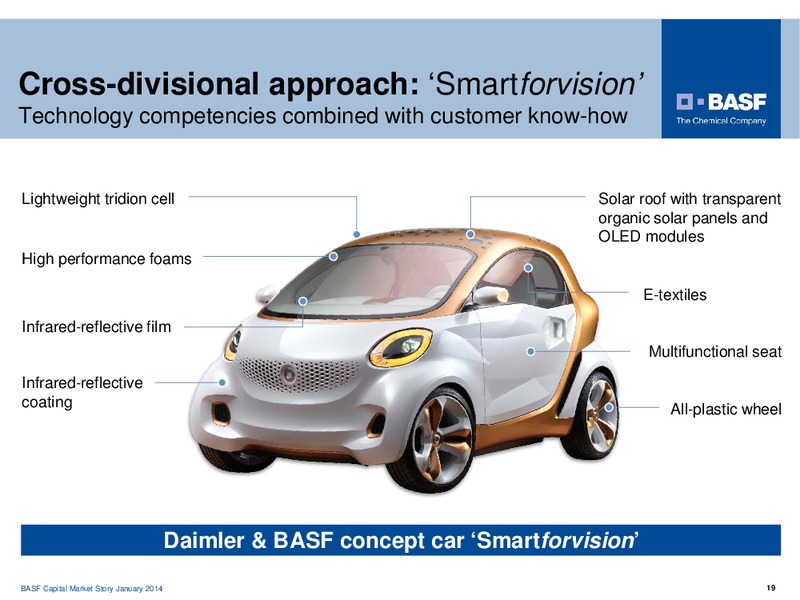 Cross-divisional approach: ‘Smartforvision’
Technology competencies combined with customer know-how

BASF
The Chemical Company

Lightweight tridion cell

High performance foams

Infrared-reflective film

Infrared-reflective coating

Solar roof with transparent organic solar panels and OLED modules

E-textiles

Multifunctional seat

All-plastic wheel

Daimler & BASF concept car ‘Smartforvision’

BASF Capital Market Story January 2014

19